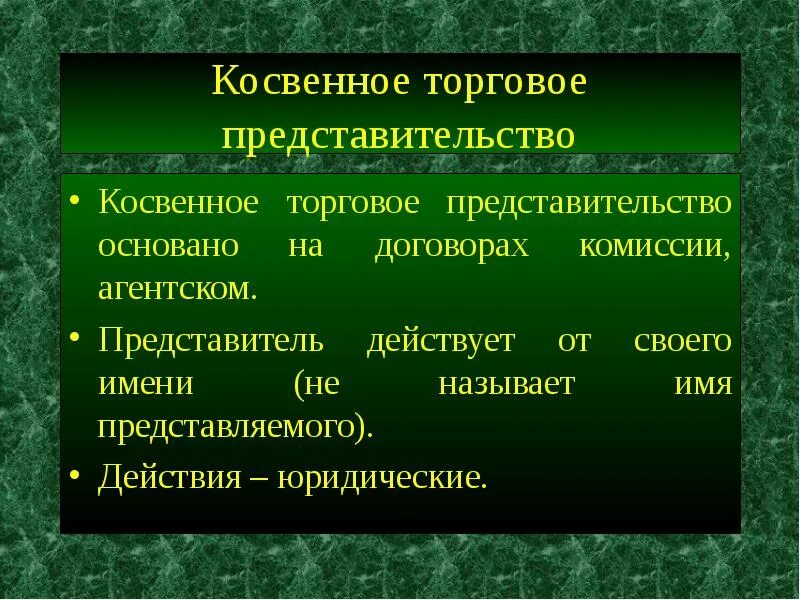 Косвенное торговое представительство

• Косвенное торговое представительство основано на договорах комиссии, агентском.
• Представитель действует от своего имени (не называет имя представляемого).
• Действия – юридические.